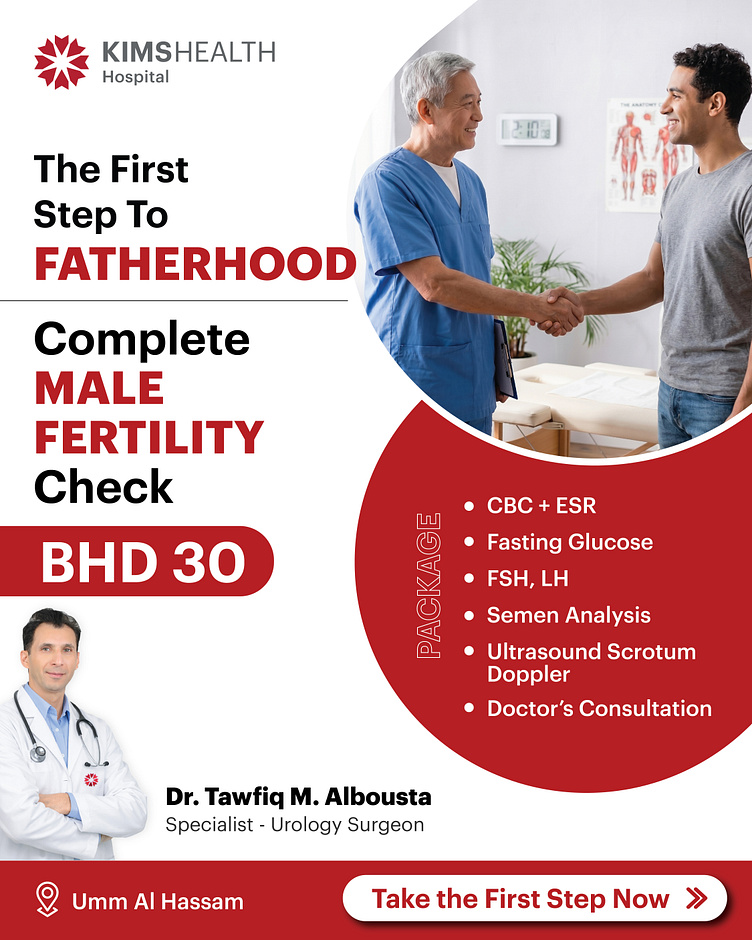 KIMSHEALTH
Hospital

The First Step To FATHERHOOD

Complete MALE FERTILITY Check

BHD 30

PACKAGE

• CBC + ESR
• Fasting Glucose
• FSH, LH
• Semen Analysis
• Ultrasound Scrotum Doppler
• Doctor's Consultation

Dr. Tawfiq M. Albousta
Specialist - Urology Surgeon

Umm Al Hassam

Take the First Step Now »